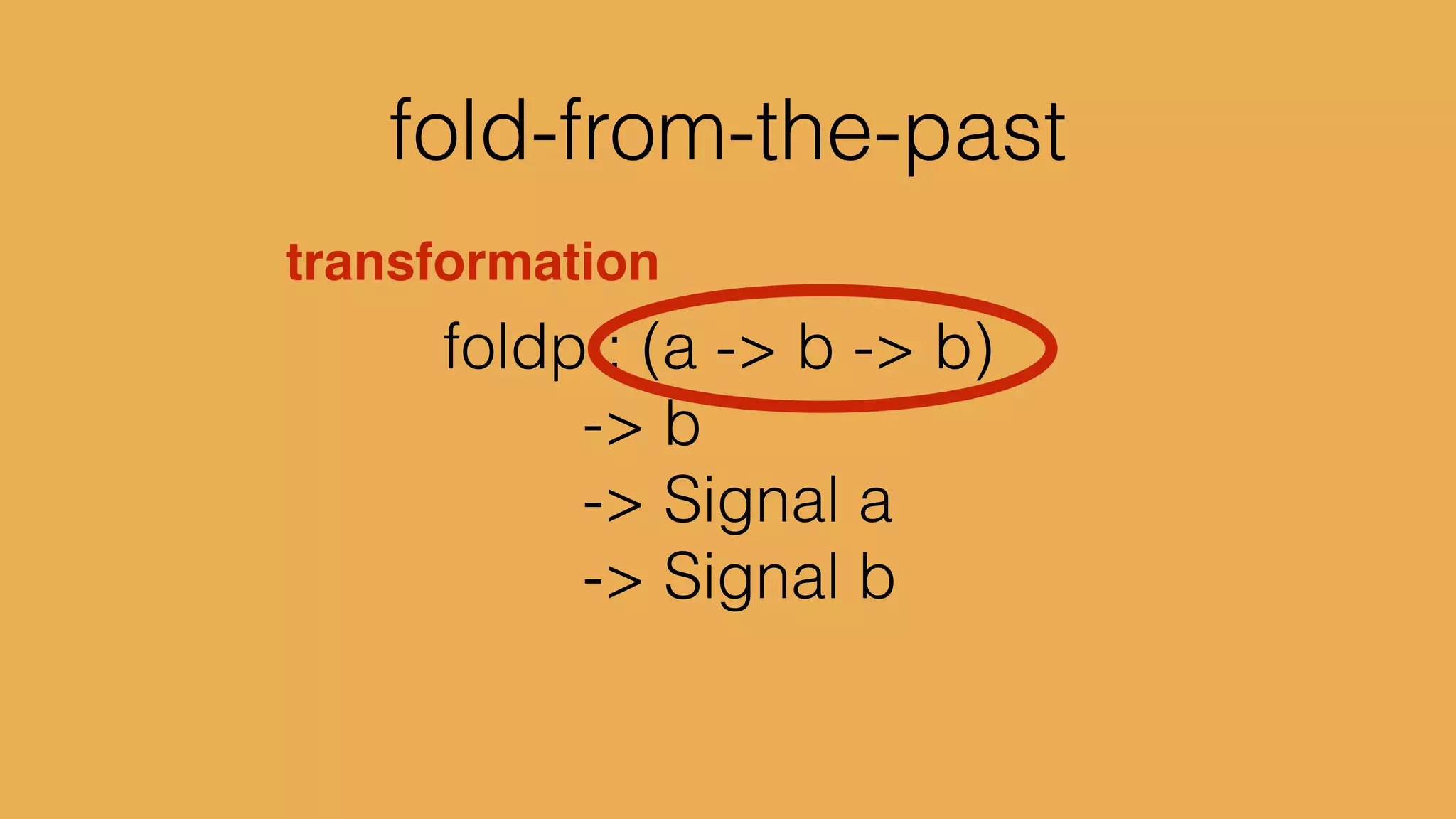 fold-from-the-past

transformation

foldp : (a -> b -> b)
-> b
-> Signal a
-> Signal b